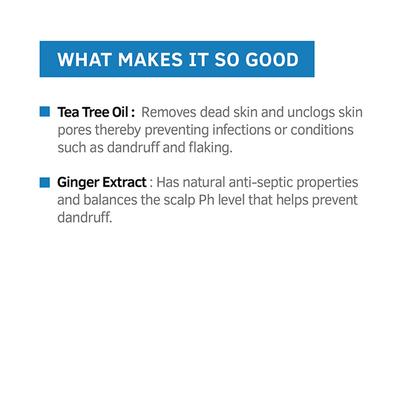 WHAT MAKES IT SO GOOD

Tea Tree Oil : Removes dead skin and unclogs skin pores thereby preventing infections or conditions such as dandruff and flaking.

Ginger Extract : Has natural anti-septic properties and balances the scalp Ph level that helps prevent dandruff.